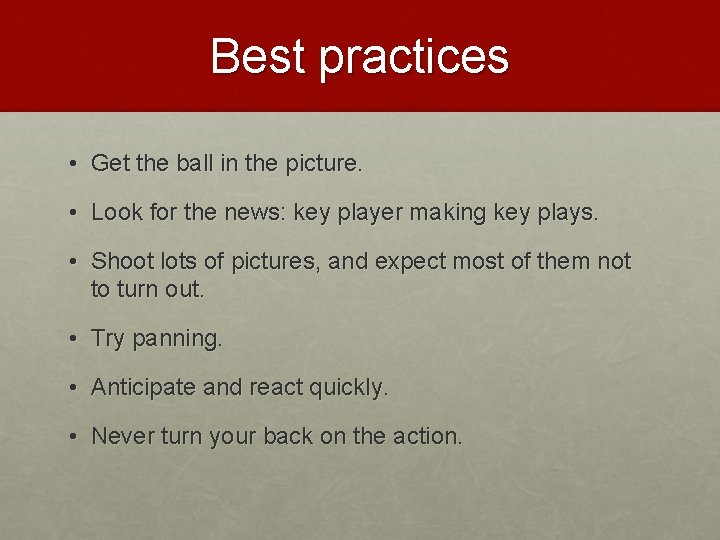 Best practices

• Get the ball in the picture.

• Look for the news: key player making key plays.

• Shoot lots of pictures, and expect most of them not to turn out.

• Try panning.

• Anticipate and react quickly.

• Never turn your back on the action.